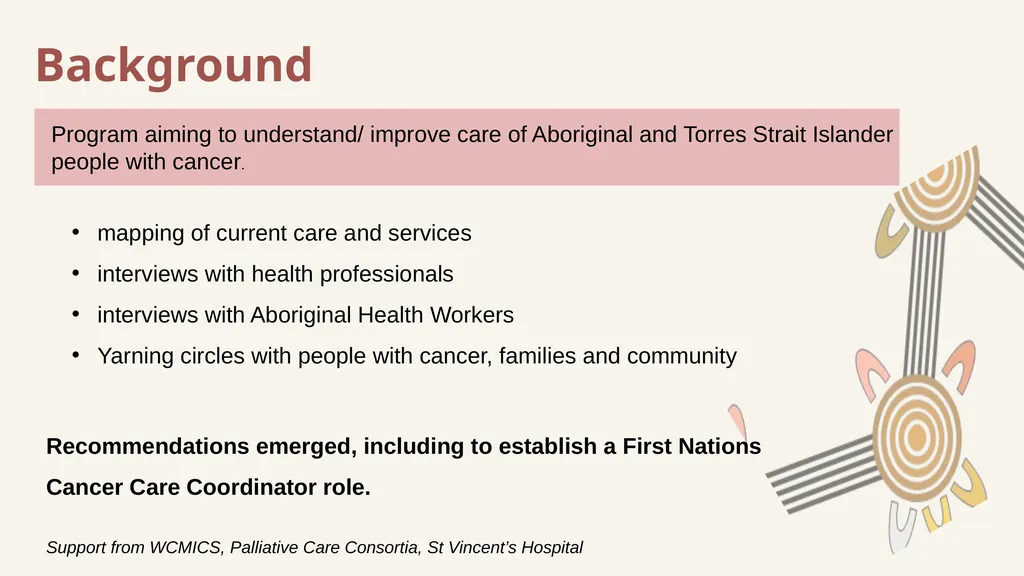 Background

Program aiming to understand/ improve care of Aboriginal and Torres Strait Islander people with cancer.

• mapping of current care and services
• interviews with health professionals
• interviews with Aboriginal Health Workers
• Yarning circles with people with cancer, families and community

Recommendations emerged, including to establish a First Nations Cancer Care Coordinator role.

Support from WCMICS, Palliative Care Consortia, St Vincent's Hospital